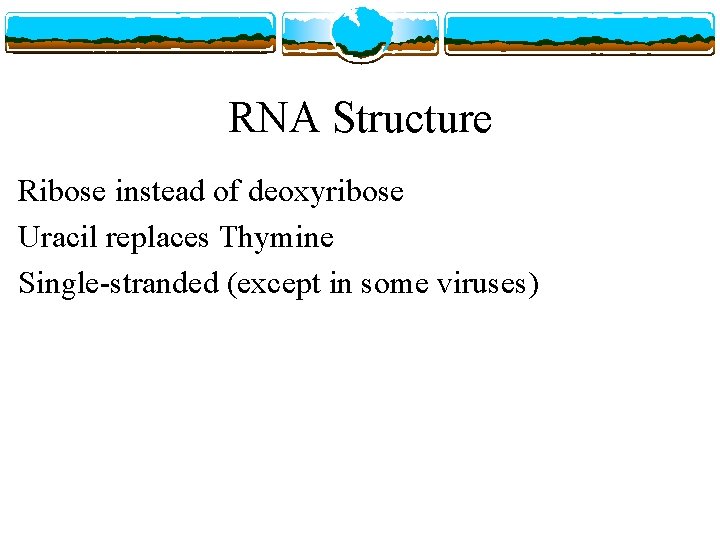 RNA Structure

Ribose instead of deoxyribose

Uracil replaces Thymine

Single-stranded (except in some viruses)